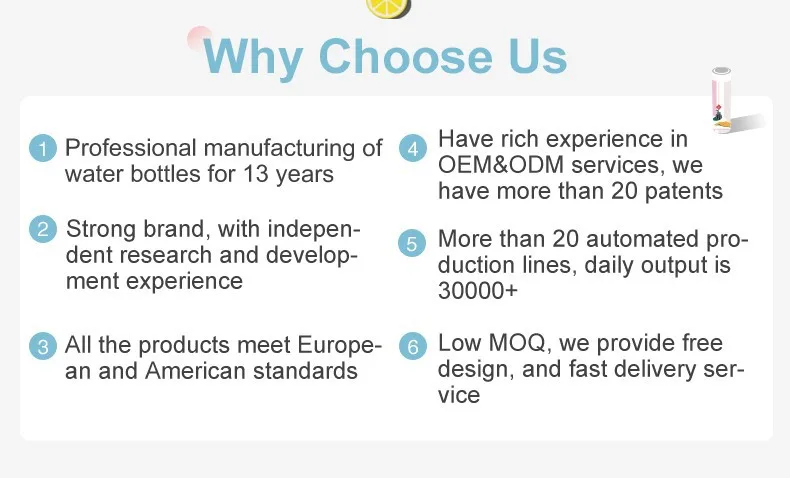 Why Choose Us

1 Professional manufacturing of water bottles for 13 years

2 Strong brand, with independent research and development experience

3 All the products meet European and American standards

4 Have rich experience in OEM&ODM services, we have more than 20 patents

5 More than 20 automated production lines, daily output is 30000+

6 Low MOQ, we provide free design, and fast delivery service